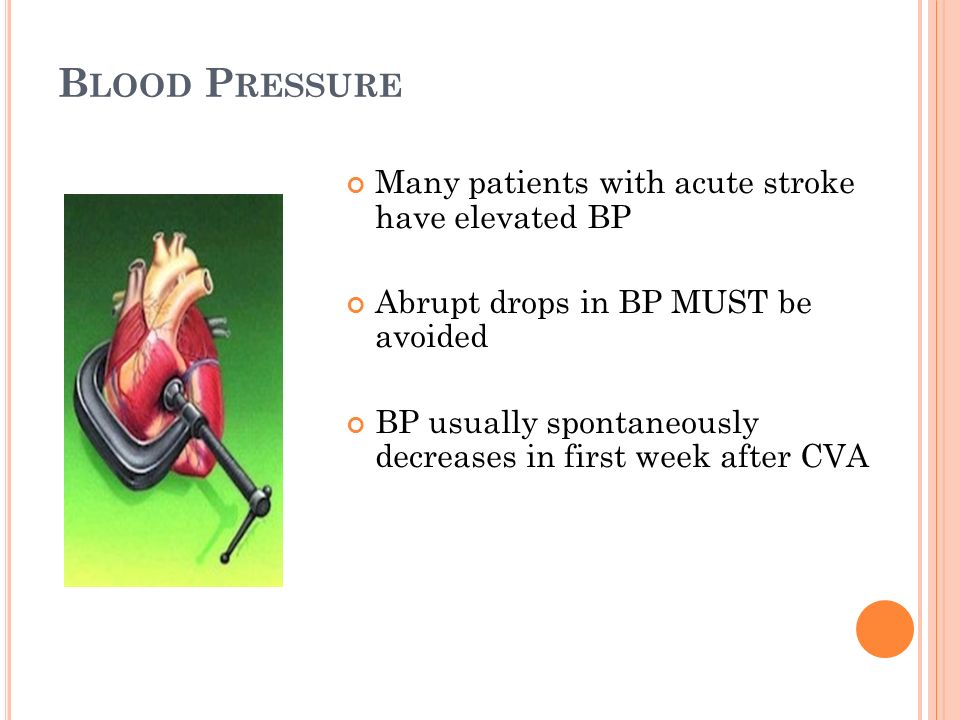 BLOOD PRESSURE

Many patients with acute stroke have elevated BP

Abrupt drops in BP MUST be avoided

BP usually spontaneously decreases in first week after CVA